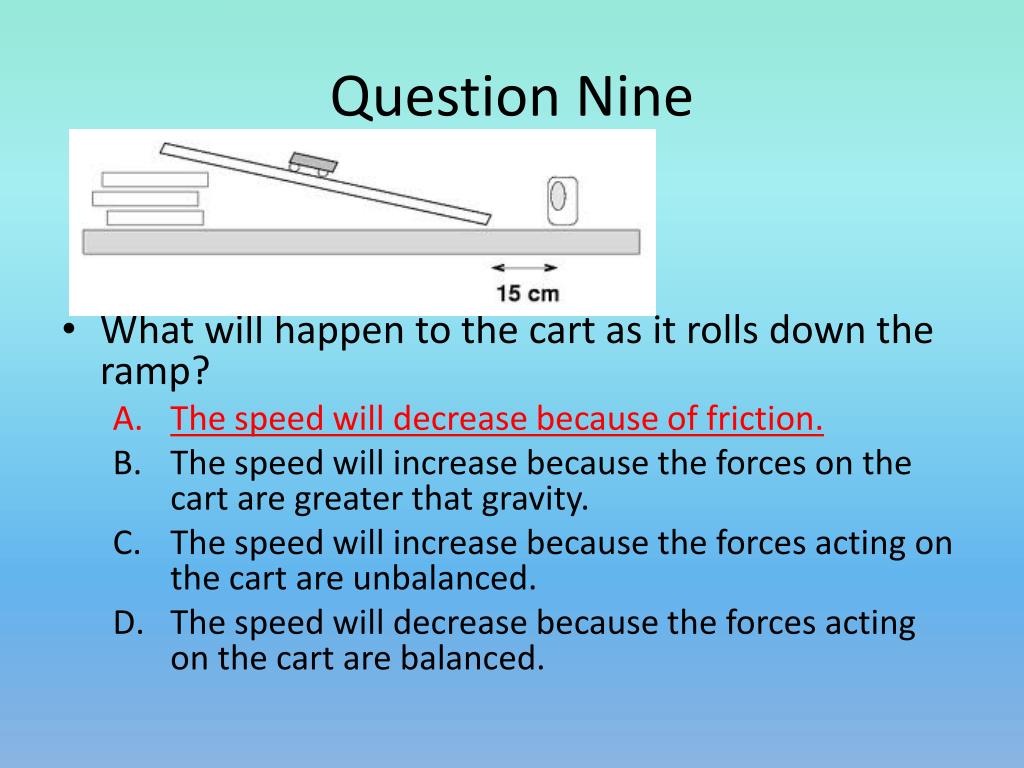 Question Nine

15 cm

• What will happen to the cart as it rolls down the ramp?

A. The speed will decrease because of friction.
B. The speed will increase because the forces on the cart are greater that gravity.
C. The speed will increase because the forces acting on the cart are unbalanced.
D. The speed will decrease because the forces acting on the cart are balanced.